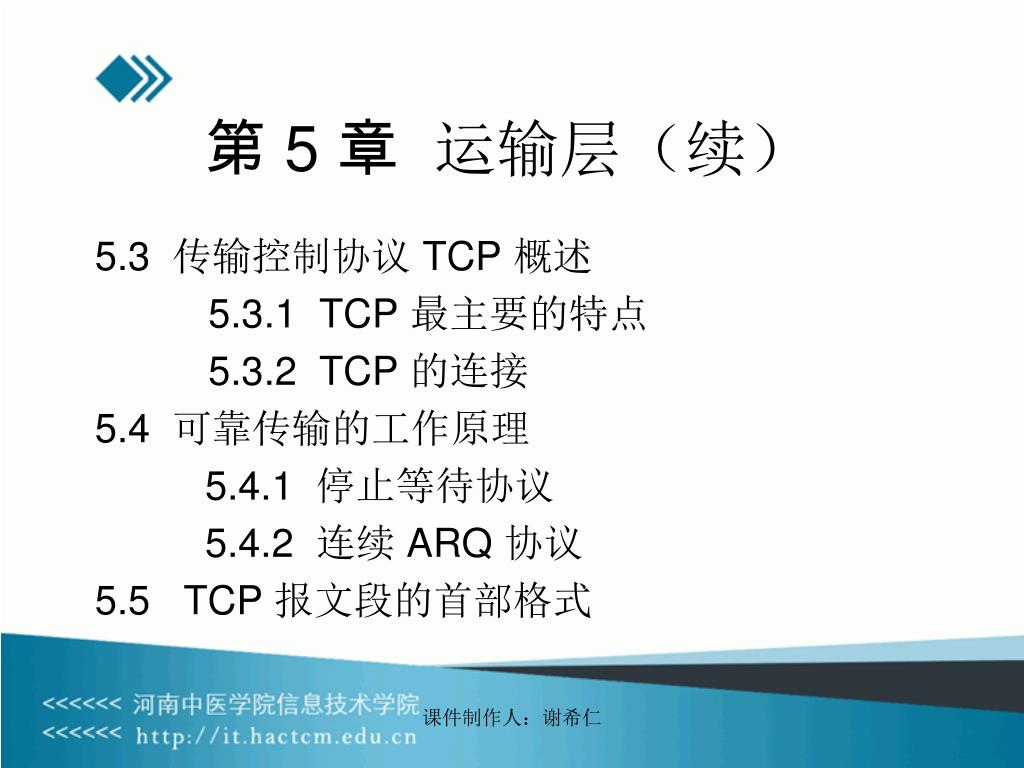 第 5 章 运输层（续）

5.3 传输控制协议 TCP 概述

5.3.1 TCP 最主要的特点

5.3.2 TCP 的连接

5.4 可靠传输的工作原理

5.4.1 停止等待协议

5.4.2 连续 ARQ 协议

5.5 TCP 报文段的首部格式

<<<<<< 河南中医学院信息技术学院
<<<<<< http://it.hactcm.edu.cn

课件制作人：谢希仁